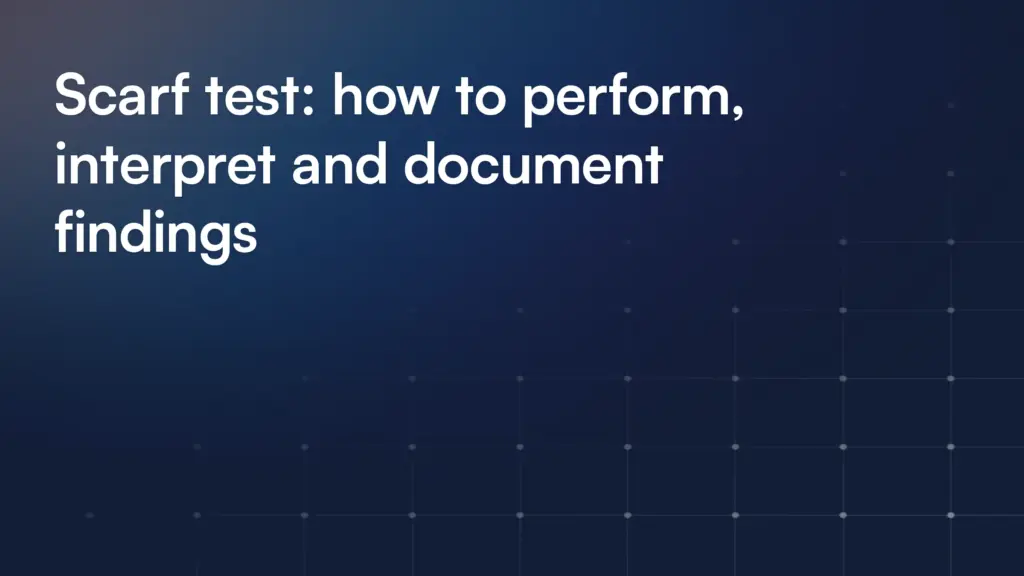 Scarf test: how to perform, interpret and document findings